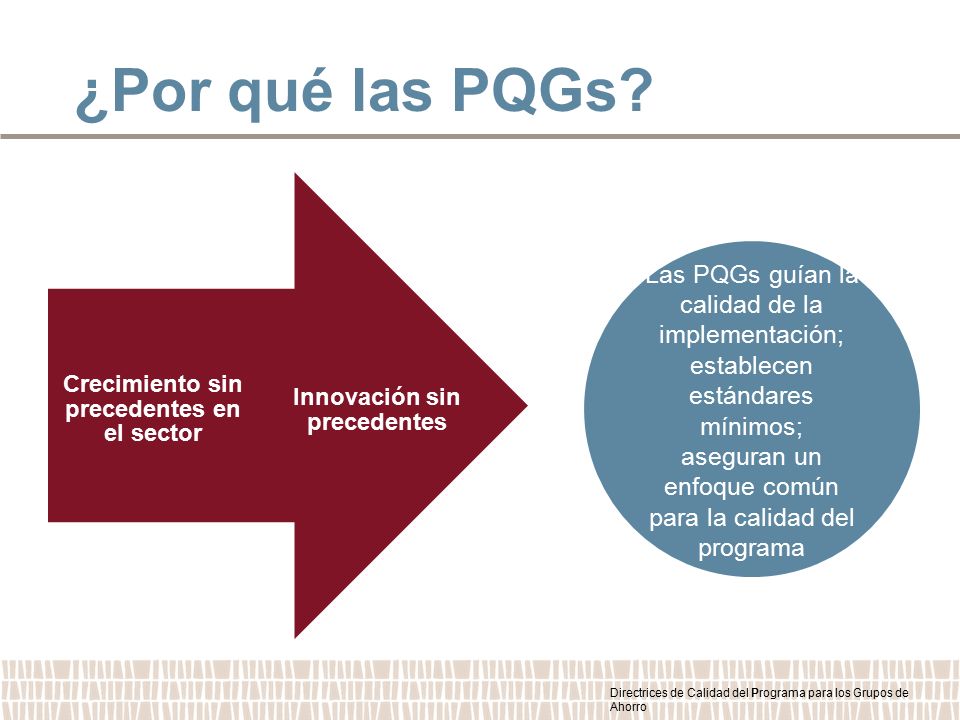 ¿Por qué las PQGs?

Crecimiento sin precedentes en el sector

Innovación sin precedentes

Las PQGs guían la calidad de la implementación; establecen estándares mínimos; aseguran un enfoque común para la calidad del programa

Directrices de Calidad del Programa para los Grupos de Ahorro